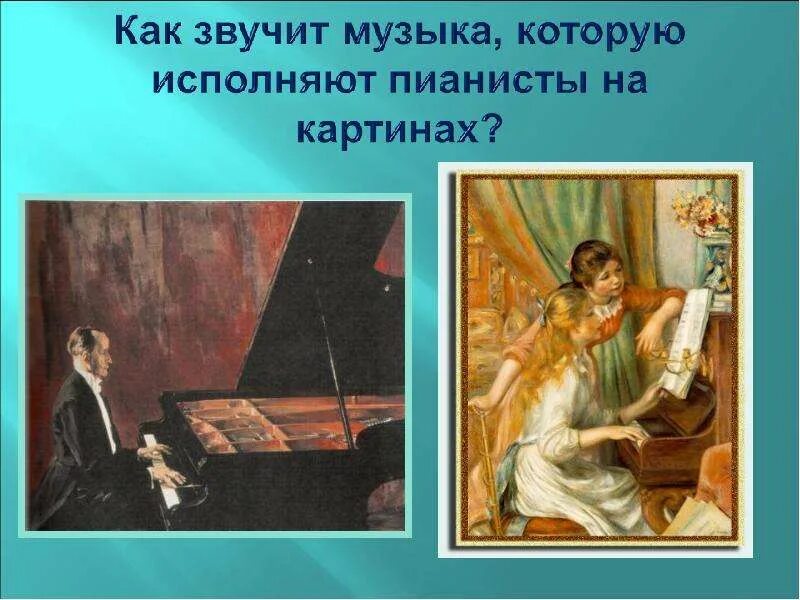 Как звучит музыка, которую исполняют пианисты на картинах?